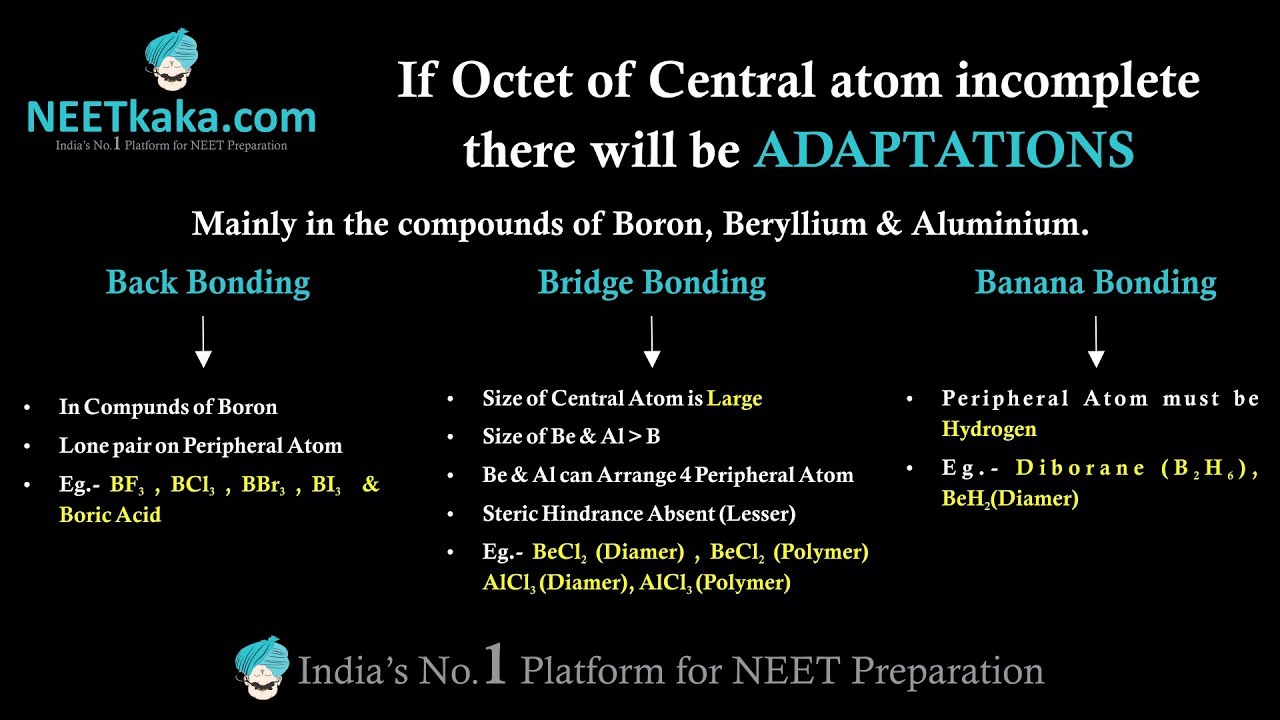 NEETkaka.com
India's No.1 Platform for NEET Preparation

If Octet of Central atom incomplete there will be ADAPTATIONS

Mainly in the compounds of Boron, Beryllium & Aluminium.

Back Bonding

- In Compunds of Boron
- Lone pair on Peripheral Atom
- Eg.- $BF_3$ , $BCl_3$ , $BBr_3$ , $BI_3$ & Boric Acid

Bridge Bonding

- Size of Central Atom is Large
- Size of Be & Al > B
- Be & Al can Arrange 4 Peripheral Atom
- Steric Hindrance Absent (Lesser)
- Eg.- $BeCl_2$ (Diamer) , $BeCl_2$ (Polymer) $AlCl_3$ (Diamer), $AlCl_3$ (Polymer)

Banana Bonding

- Peripheral Atom must be Hydrogen
- Eg.- Diborane ($B_2H_6$), $BeH_2$(Diamer)

India's No.1 Platform for NEET Preparation